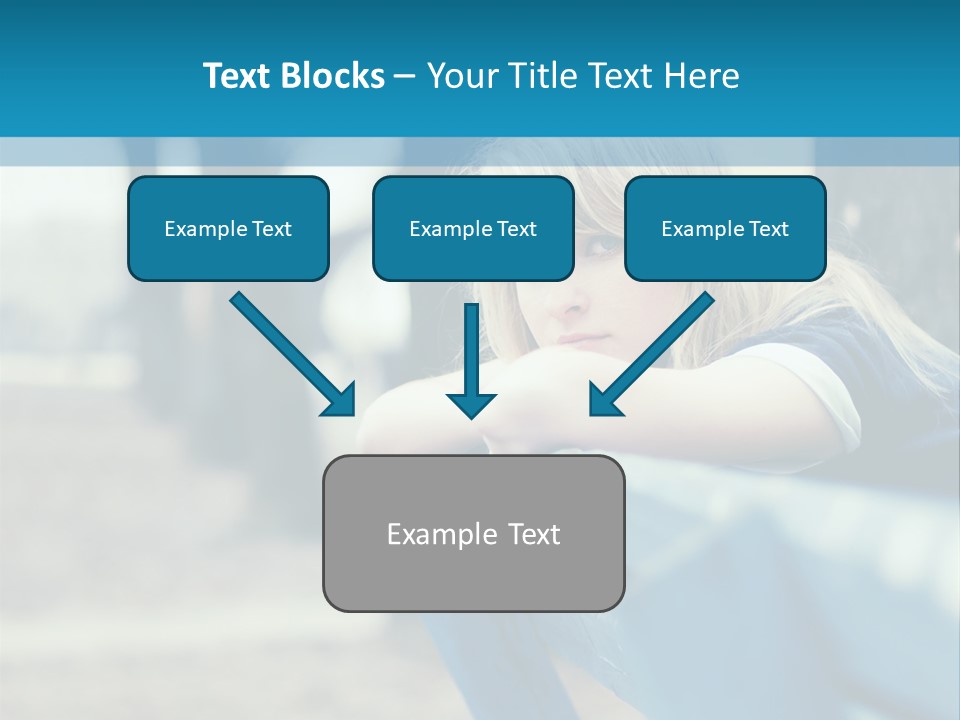 Text Blocks – Your Title Text Here

Example Text

Example Text

Example Text

Example Text